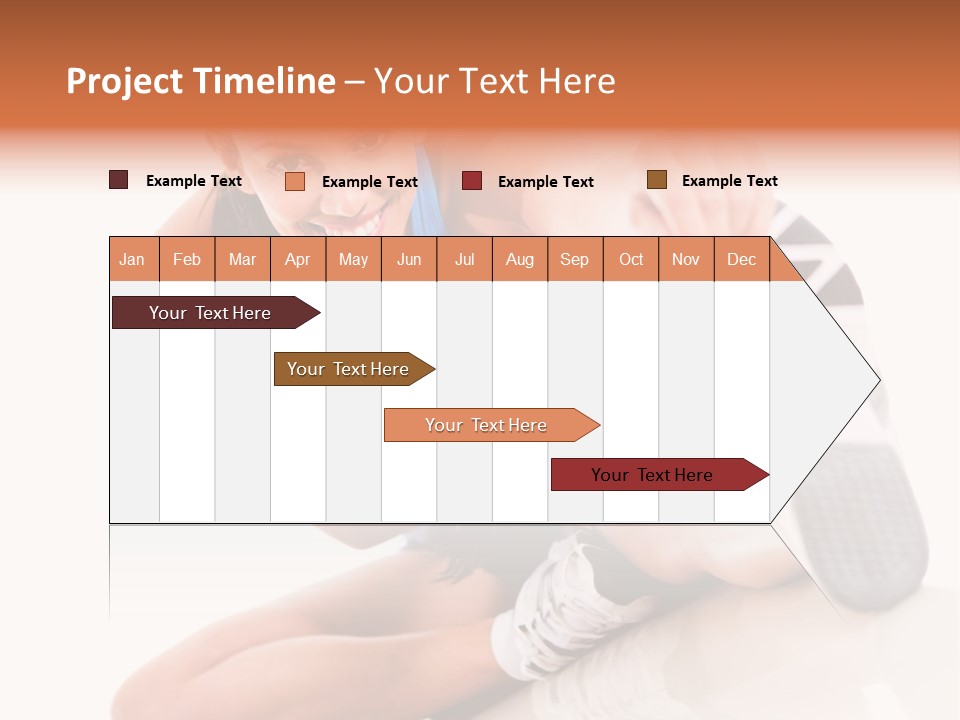 Project Timeline – Your Text Here

Example Text Example Text Example Text Example Text

| Jan | Feb | Mar | Apr | May | Jun | Jul | Aug | Sep | Oct | Nov | Dec |
|---|---|---|---|---|---|---|---|---|---|---|---|

Your Text Here

Your Text Here

Your Text Here

Your Text Here